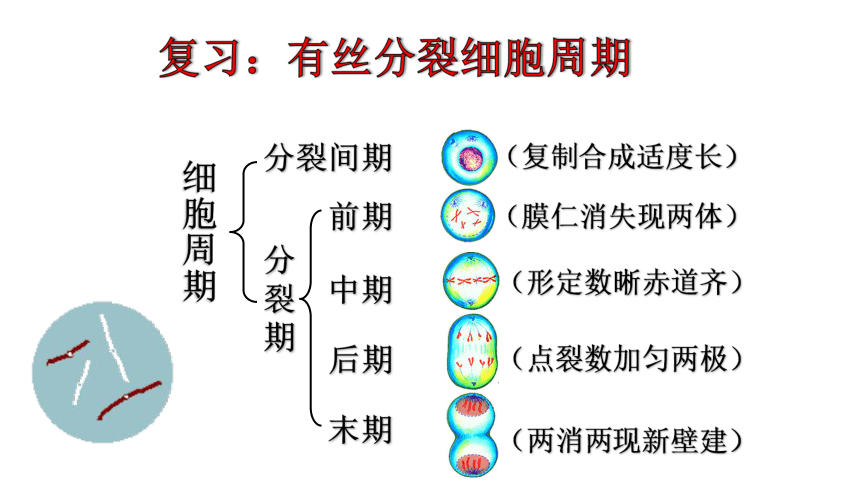 复习：有丝分裂细胞周期

细胞周期

分裂间期 （复制合成适度长）

分裂期

前期 （膜仁消失现两体）

中期 （形定数晰赤道齐）

后期 （点裂数加匀两极）

末期 （两消两现新壁建）